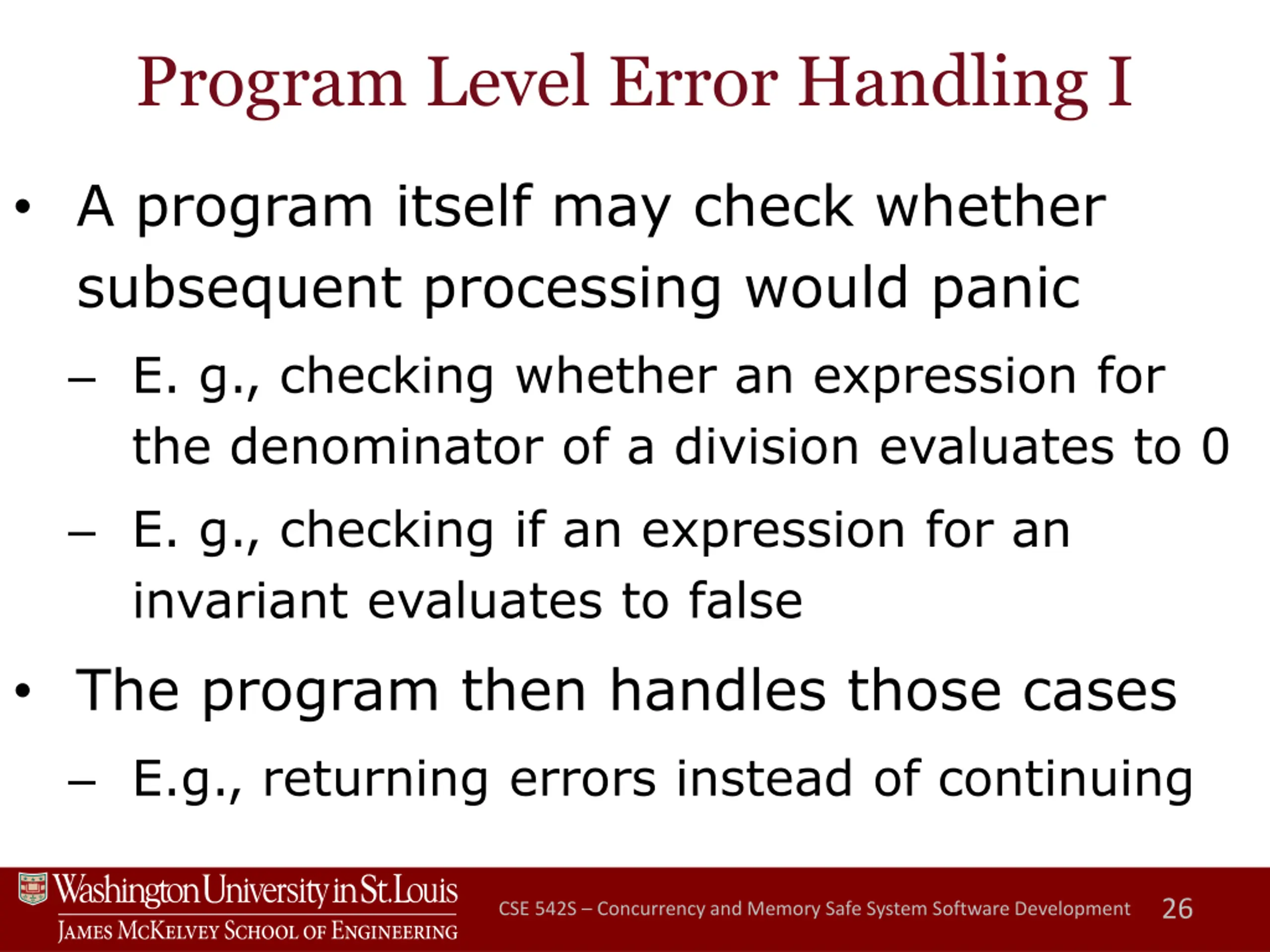 Program Level Error Handling I

• A program itself may check whether subsequent processing would panic

– E. g., checking whether an expression for the denominator of a division evaluates to 0

– E. g., checking if an expression for an invariant evaluates to false

• The program then handles those cases

– E.g., returning errors instead of continuing

Washington University in St. Louis
James McKelvey School of Engineering

CSE 542S – Concurrency and Memory Safe System Software Development 26